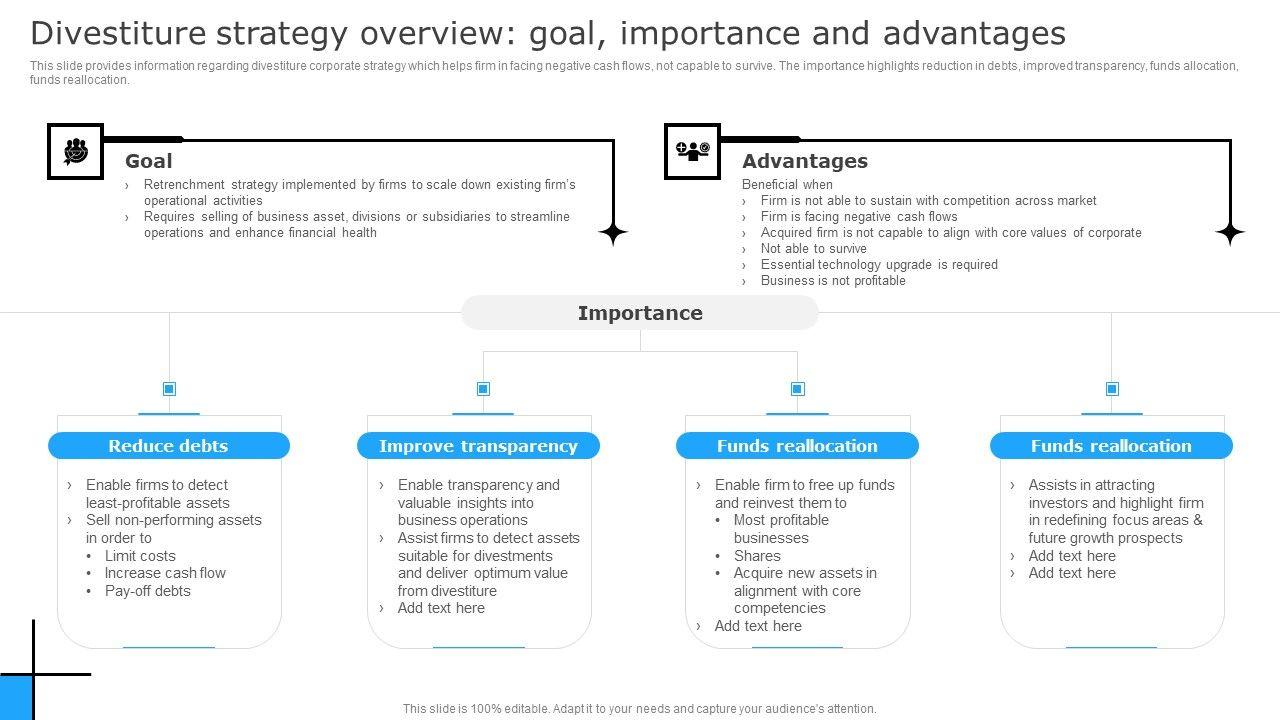 Divestiture strategy overview: goal, importance and advantages

This slide provides information regarding divestiture corporate strategy which helps firm in facing negative cash flows, not capable to survive. The importance highlights reduction in debts, improved transparency, funds allocation, funds reallocation.

Goal

› Retrenchment strategy implemented by firms to scale down existing firm's operational activities
› Requires selling of business asset, divisions or subsidiaries to streamline operations and enhance financial health

Advantages

Beneficial when
› Firm is not able to sustain with competition across market
› Firm is facing negative cash flows
› Acquired firm is not capable to align with core values of corporate
› Not able to survive
› Essential technology upgrade is required
› Business is not profitable

Importance

Reduce debts

› Enable firms to detect least-profitable assets
› Sell non-performing assets in order to
• Limit costs
• Increase cash flow
• Pay-off debts

Improve transparency

› Enable transparency and valuable insights into business operations
› Assist firms to detect assets suitable for divestments and deliver optimum value from divestiture
› Add text here

Funds reallocation

› Enable firm to free up funds and reinvest them to
• Most profitable businesses
• Shares
• Acquire new assets in alignment with core competencies
› Add text here

Funds reallocation

› Assists in attracting investors and highlight firm in redefining focus areas & future growth prospects
› Add text here
› Add text here

This slide is 100% editable. Adapt it to your needs and capture your audience's attention.